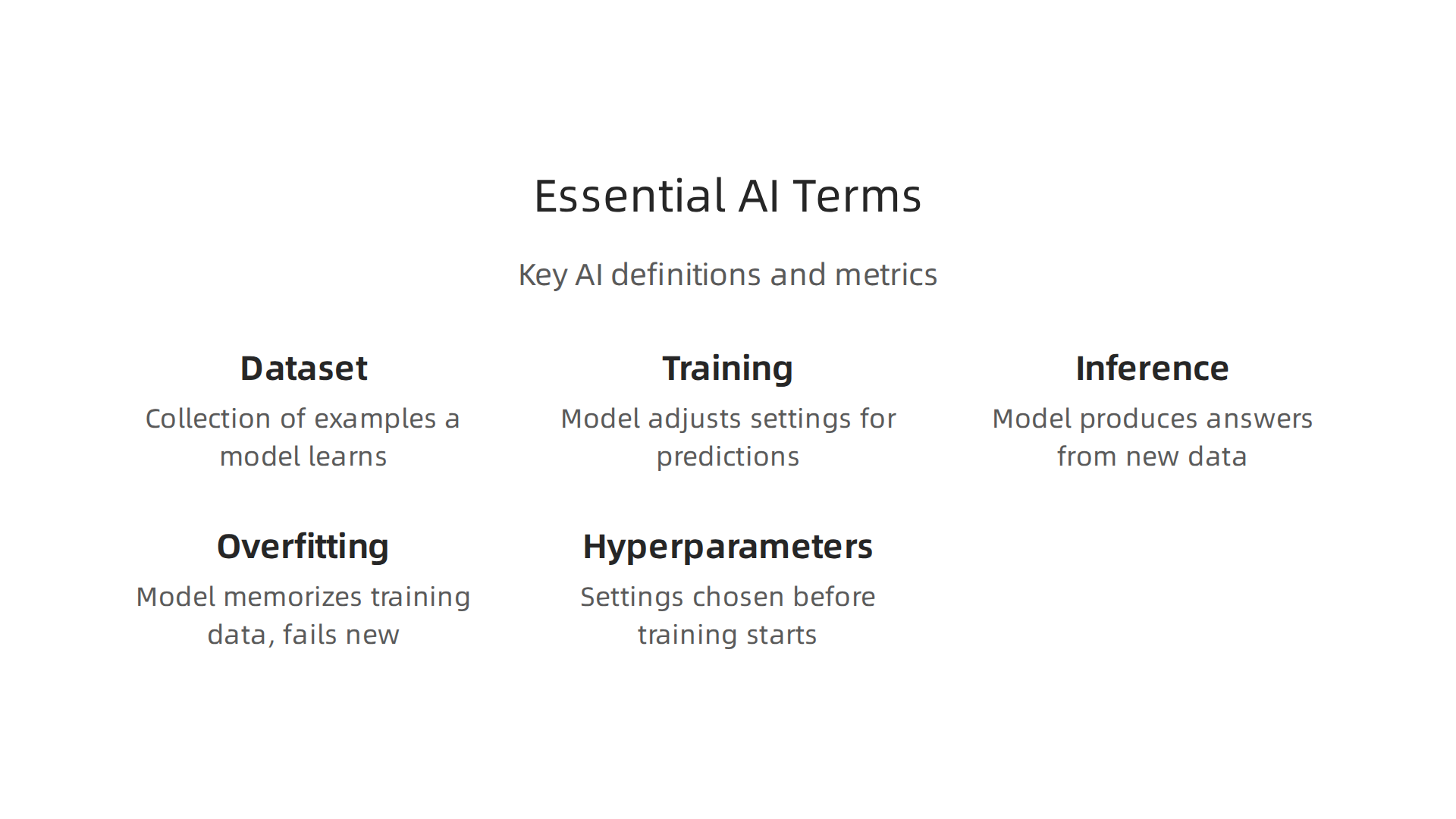 Essential AI Terms

Key AI definitions and metrics

Dataset

Collection of examples a model learns

Training

Model adjusts settings for predictions

Inference

Model produces answers from new data

Overfitting

Model memorizes training data, fails new

Hyperparameters

Settings chosen before training starts